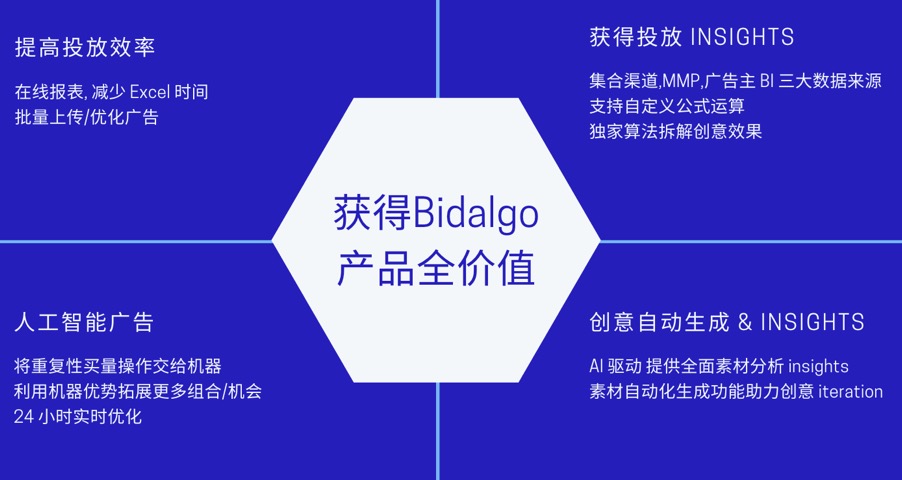 提高投放效率

在线报表, 减少 Excel 时间
批量上传/优化广告

获得投放 INSIGHTS

集合渠道,MMP,广告主 BI 三大数据来源
支持自定义公式运算
独家算法拆解创意效果

获得Bidalgo
产品全价值

人工智能广告

将重复性买量操作交给机器
利用机器优势拓展更多组合/机会
24 小时实时优化

创意自动生成 & INSIGHTS

AI 驱动 提供全面素材分析 insights
素材自动化生成功能助力创意 iteration